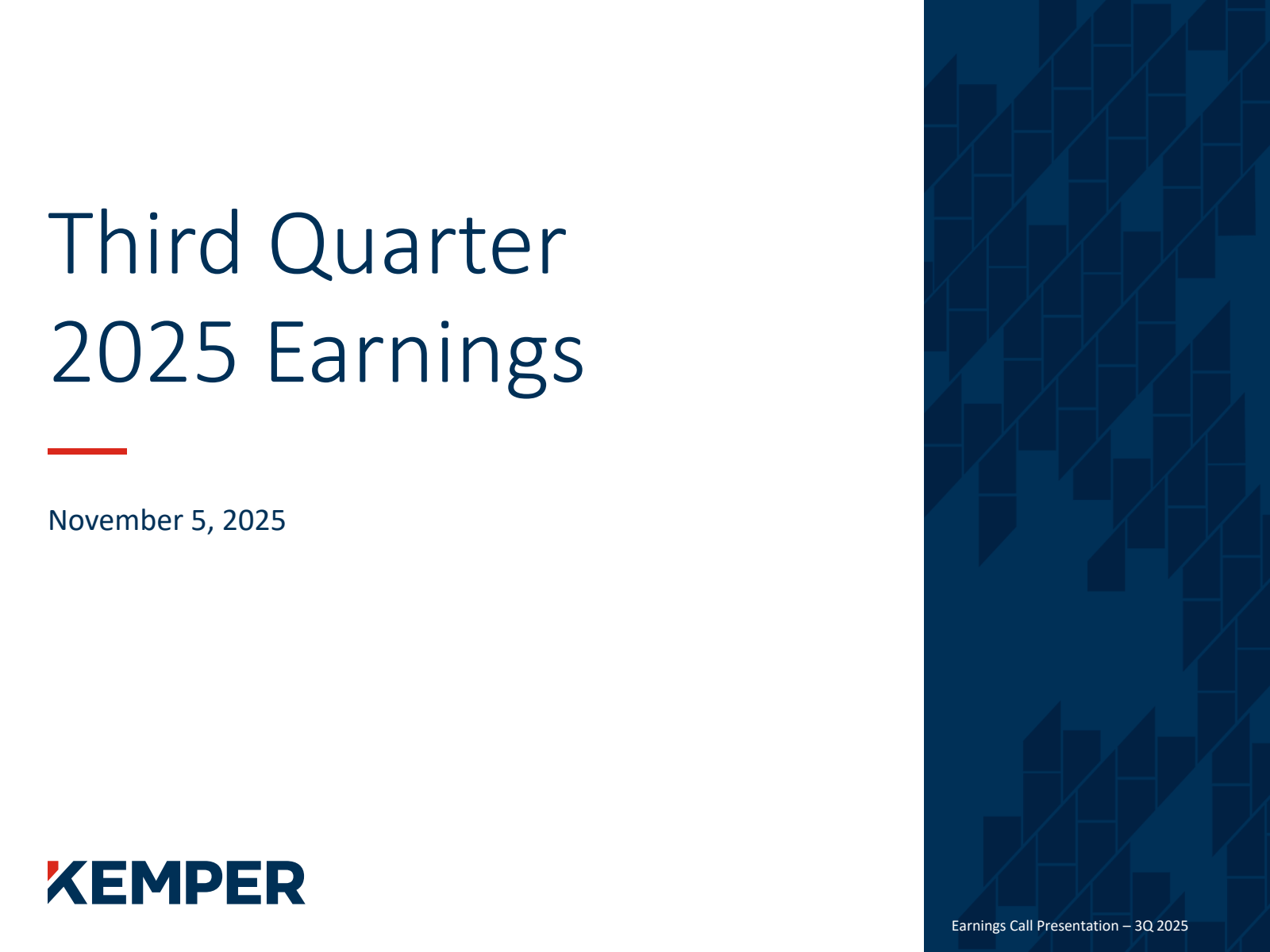 Third Quarter
2025 Earnings

November 5, 2025

KEMPER

Earnings Call Presentation – 3Q 2025